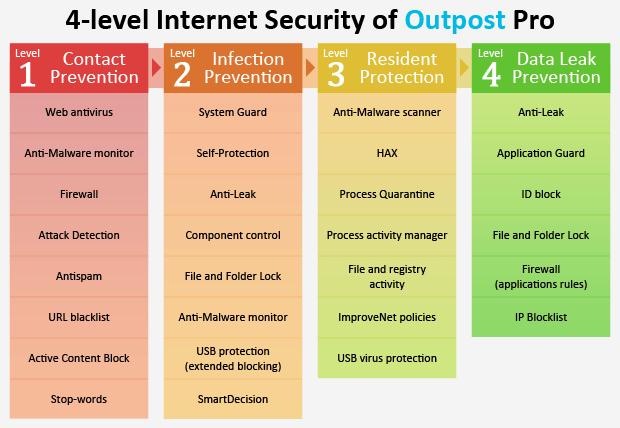 4-level Internet Security of Outpost Pro

Level 1 Contact Prevention

Web antivirus

Anti-Malware monitor

Firewall

Attack Detection

Antispam

URL blacklist

Active Content Block

Stop-words

Level 2 Infection Prevention

System Guard

Self-Protection

Anti-Leak

Component control

File and Folder Lock

Anti-Malware monitor

USB protection (extended blocking)

SmartDecision

Level 3 Resident Protection

Anti-Malware scanner

HAX

Process Quarantine

Process activity manager

File and registry activity

ImproveNet policies

USB virus protection

Level 4 Data Leak Prevention

Anti-Leak

Application Guard

ID block

File and Folder Lock

Firewall (applications rules)

IP Blocklist